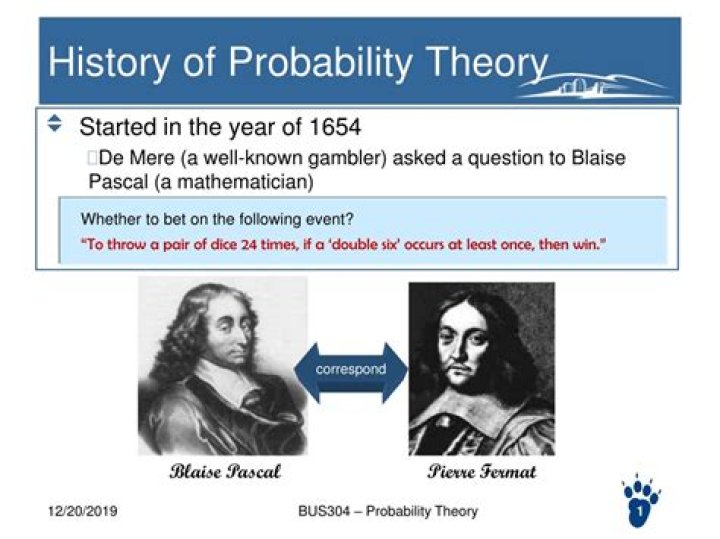 History of Probability Theory

Started in the year of 1654

De Mere (a well-known gambler) asked a question to Blaise Pascal (a mathematician)

Whether to bet on the following event?

"To throw a pair of dice 24 times, if a 'double six' occurs at least once, then win."

correspond

Blaise Pascal

Pierre Fermat

12/20/2019

BUS304 – Probability Theory

1